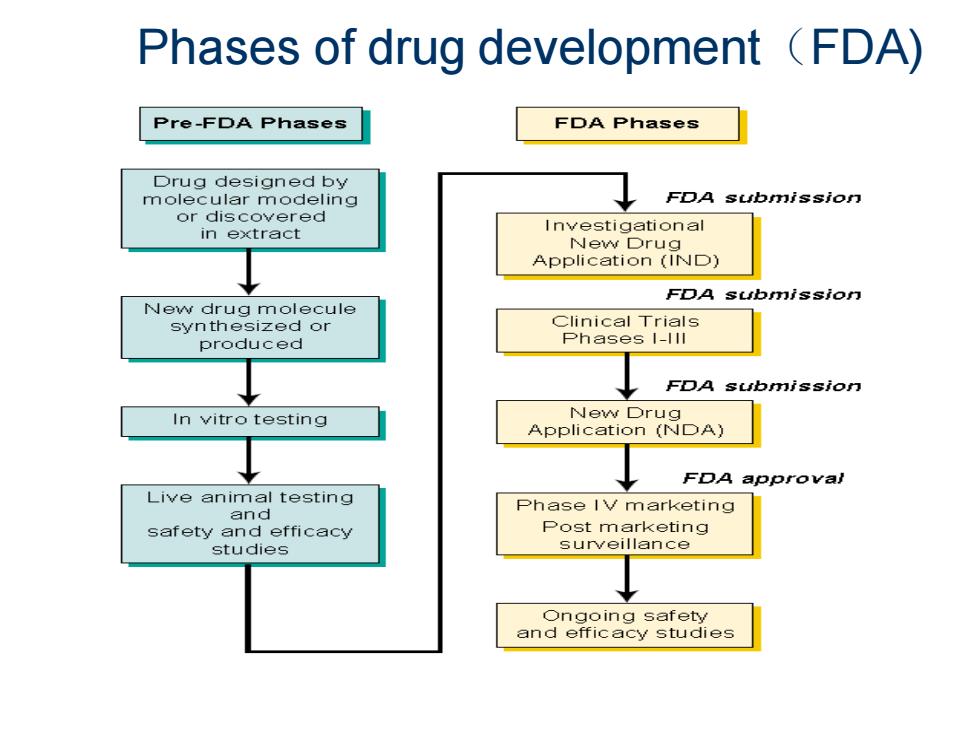 Phases of drug development（FDA)

Pre-FDA Phases

Drug designed by molecular modeling or discovered in extract

New drug molecule synthesized or produced

In vitro testing

Live animal testing and safety and efficacy studies

FDA Phases

FDA submission

Investigational New Drug Application (IND)

FDA submission

Clinical Trials Phases I-III

FDA submission

New Drug Application (NDA)

FDA approval

Phase IV marketing Post marketing surveillance

Ongoing safety and efficacy studies